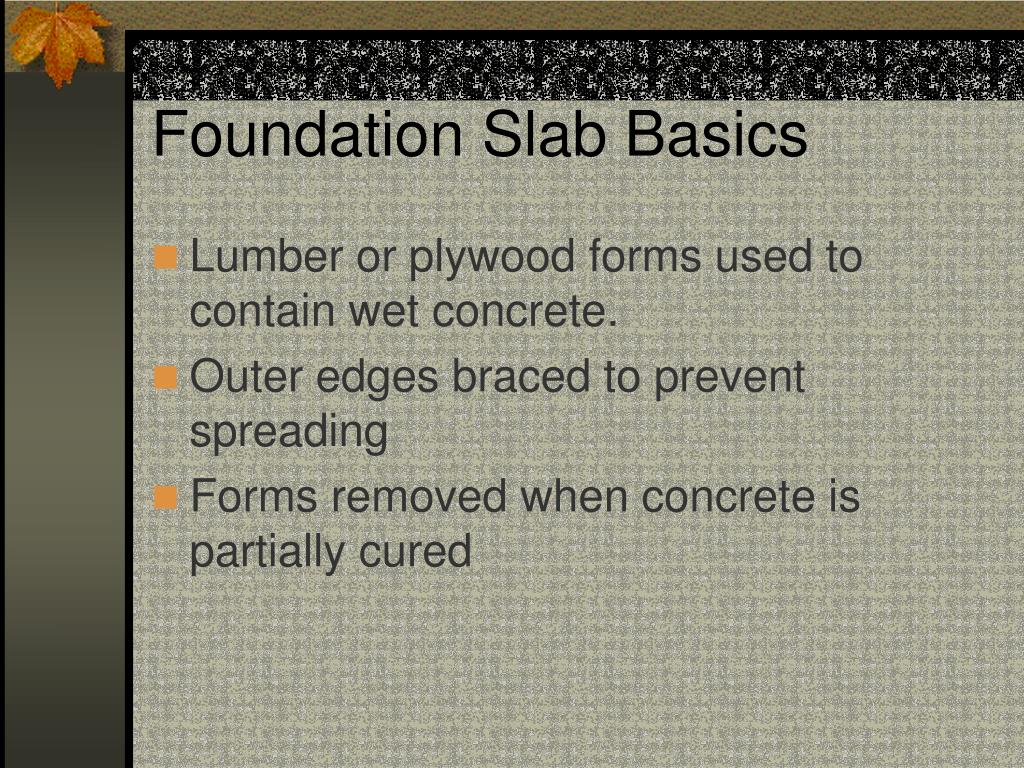 Foundation Slab Basics

Lumber or plywood forms used to contain wet concrete.

Outer edges braced to prevent spreading

Forms removed when concrete is partially cured